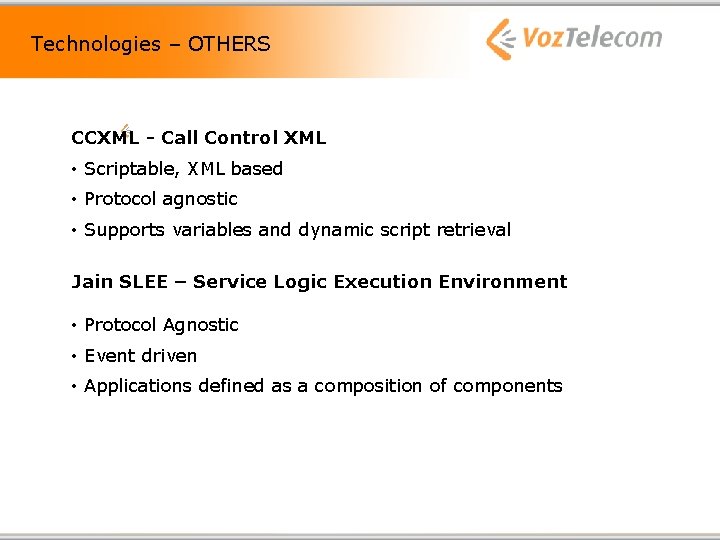 Technologies – OTHERS

VozTelecom

CCXML - Call Control XML

• Scriptable, XML based

• Protocol agnostic

• Supports variables and dynamic script retrieval

Jain SLEE – Service Logic Execution Environment

• Protocol Agnostic

• Event driven

• Applications defined as a composition of components